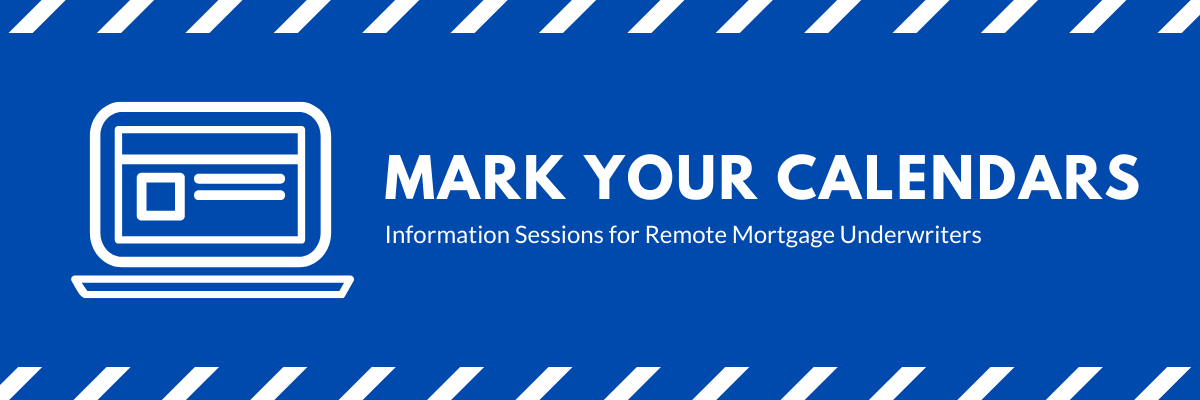 MARK YOUR CALENDARS

Information Sessions for Remote Mortgage Underwriters